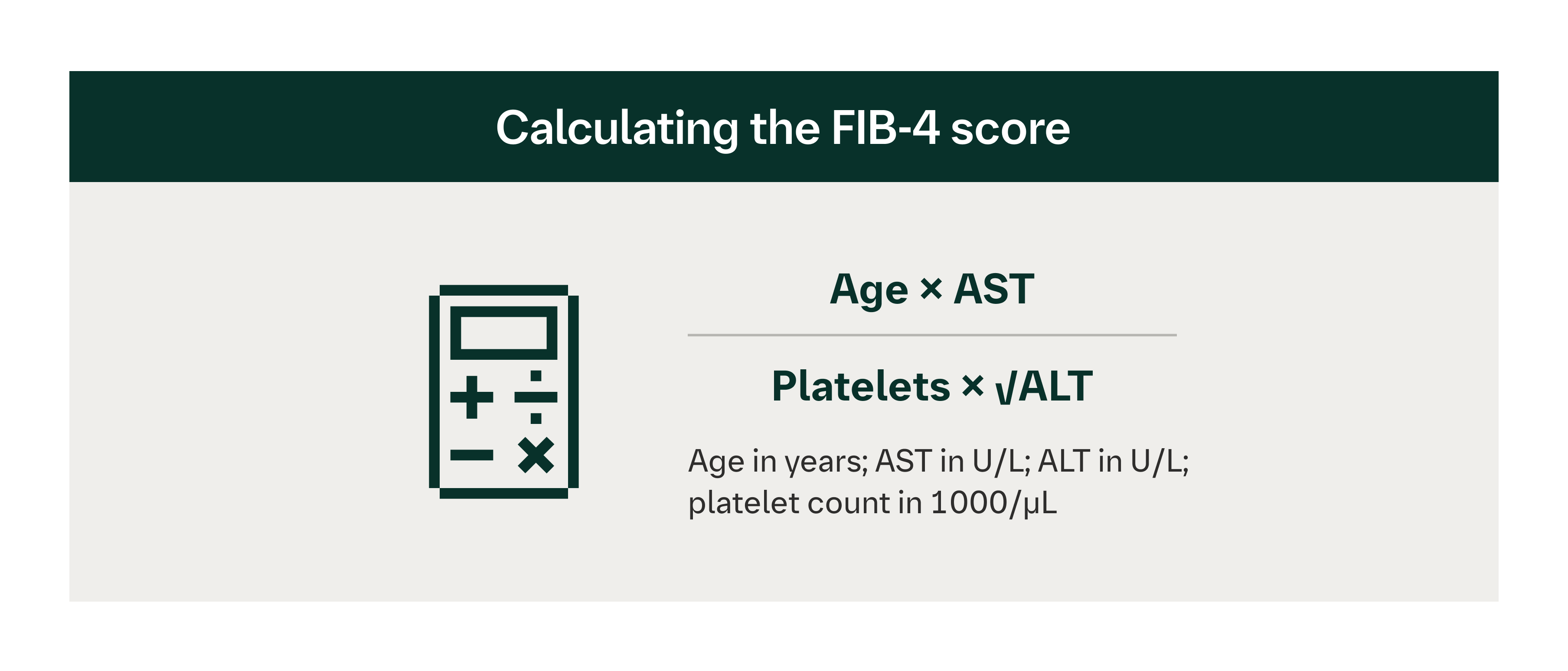 Calculating the FIB-4 score

$\frac{\text{Age} \times \text{AST}}{\text{Platelets} \times \sqrt{\text{ALT}}}$

Age in years; AST in U/L; ALT in U/L; platelet count in 1000/µL